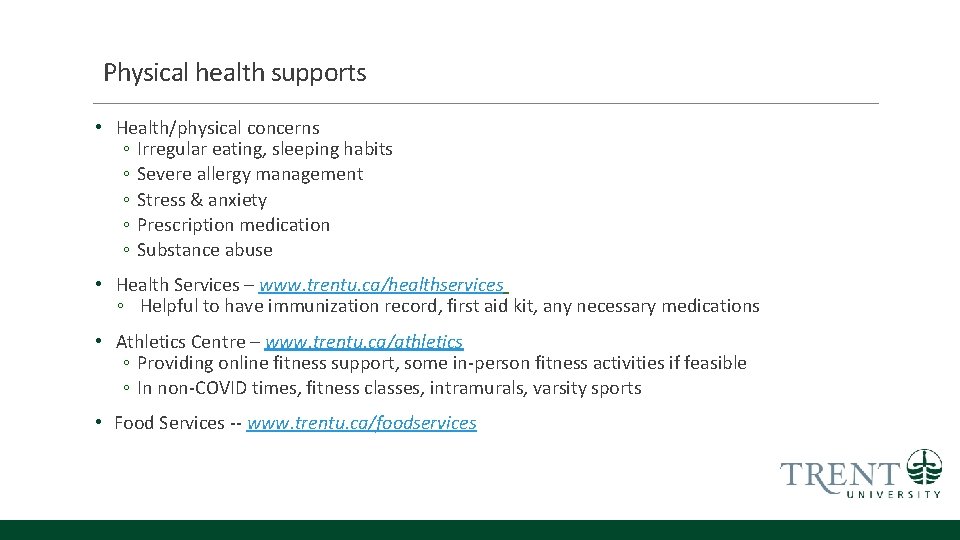 Physical health supports

• Health/physical concerns
◦ Irregular eating, sleeping habits
◦ Severe allergy management
◦ Stress & anxiety
◦ Prescription medication
◦ Substance abuse

• Health Services – www.trentu.ca/healthservices
◦ Helpful to have immunization record, first aid kit, any necessary medications

• Athletics Centre – www.trentu.ca/athletics
◦ Providing online fitness support, some in-person fitness activities if feasible
◦ In non-COVID times, fitness classes, intramurals, varsity sports

• Food Services -- www.trentu.ca/foodservices

TRENT UNIVERSITY